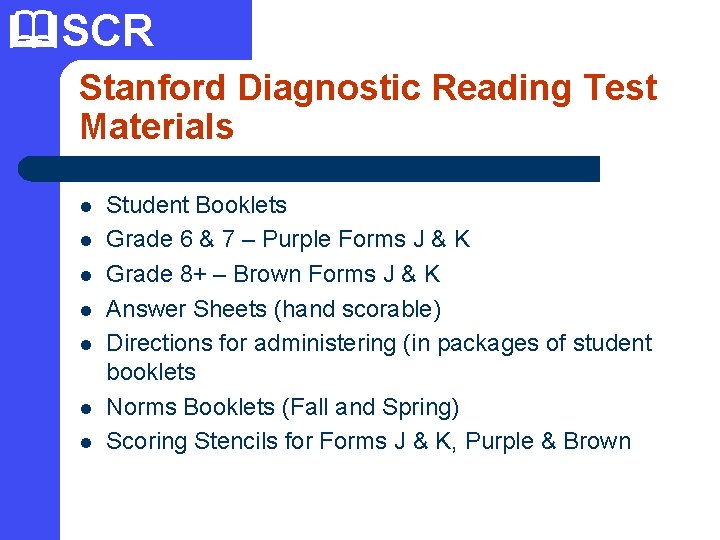 SCR

Stanford Diagnostic Reading Test Materials

- Student Booklets
- Grade 6 & 7 – Purple Forms J & K
- Grade 8+ – Brown Forms J & K
- Answer Sheets (hand scorable)
- Directions for administering (in packages of student booklets
- Norms Booklets (Fall and Spring)
- Scoring Stencils for Forms J & K, Purple & Brown